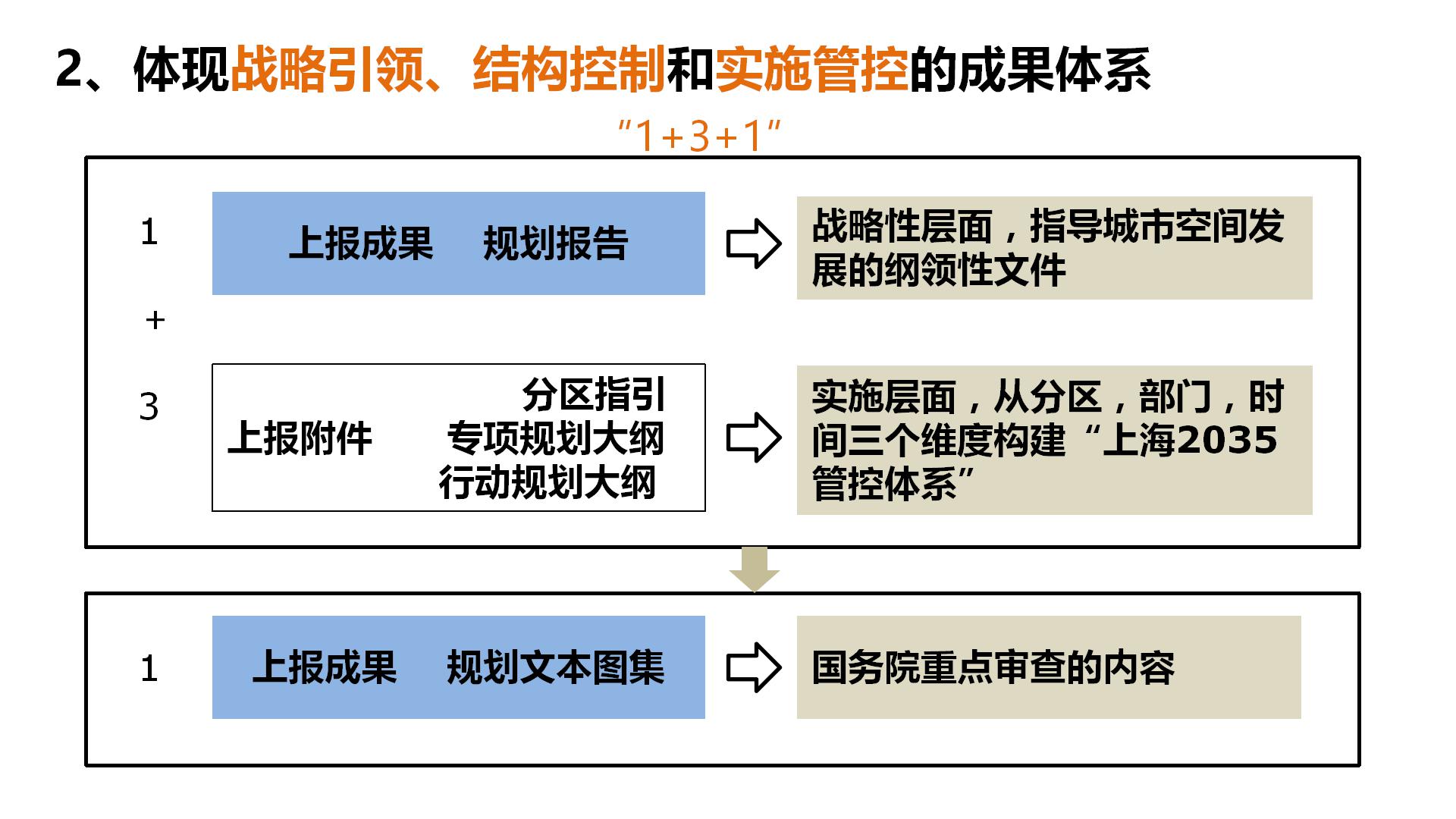 2、体现战略引领、结构控制和实施管控的成果体系

"1+3+1"

1

上报成果 规划报告

战略性层面，指导城市空间发展的纲领性文件

+

3

上报附件

分区指引
专项规划大纲
行动规划大纲

实施层面，从分区，部门，时间三个维度构建“上海2035管控体系”

1

上报成果 规划文本图集

国务院重点审查的内容